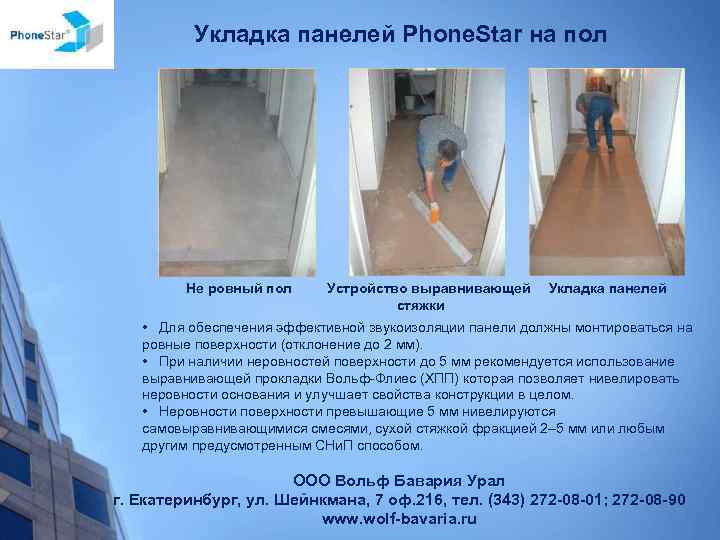 PhoneStar®

Укладка панелей PhoneStar на пол

Не ровный пол

Устройство выравнивающей стяжки

Укладка панелей

• Для обеспечения эффективной звукоизоляции панели должны монтироваться на ровные поверхности (отклонение до 2 мм).
• При наличии неровностей поверхности до 5 мм рекомендуется использование выравнивающей прокладки Вольф-Флиес (ХПП) которая позволяет нивелировать неровности основания и улучшает свойства конструкции в целом.
• Неровности поверхности превышающие 5 мм нивелируются самовыравнивающимися смесями, сухой стяжкой фракцией 2–5 мм или любым другим предусмотренным СНиП способом.

ООО Вольф Бавария Урал
г. Екатеринбург, ул. Шейнкмана, 7 оф.216, тел. (343) 272-08-01; 272-08-90
www.wolf-bavaria.ru